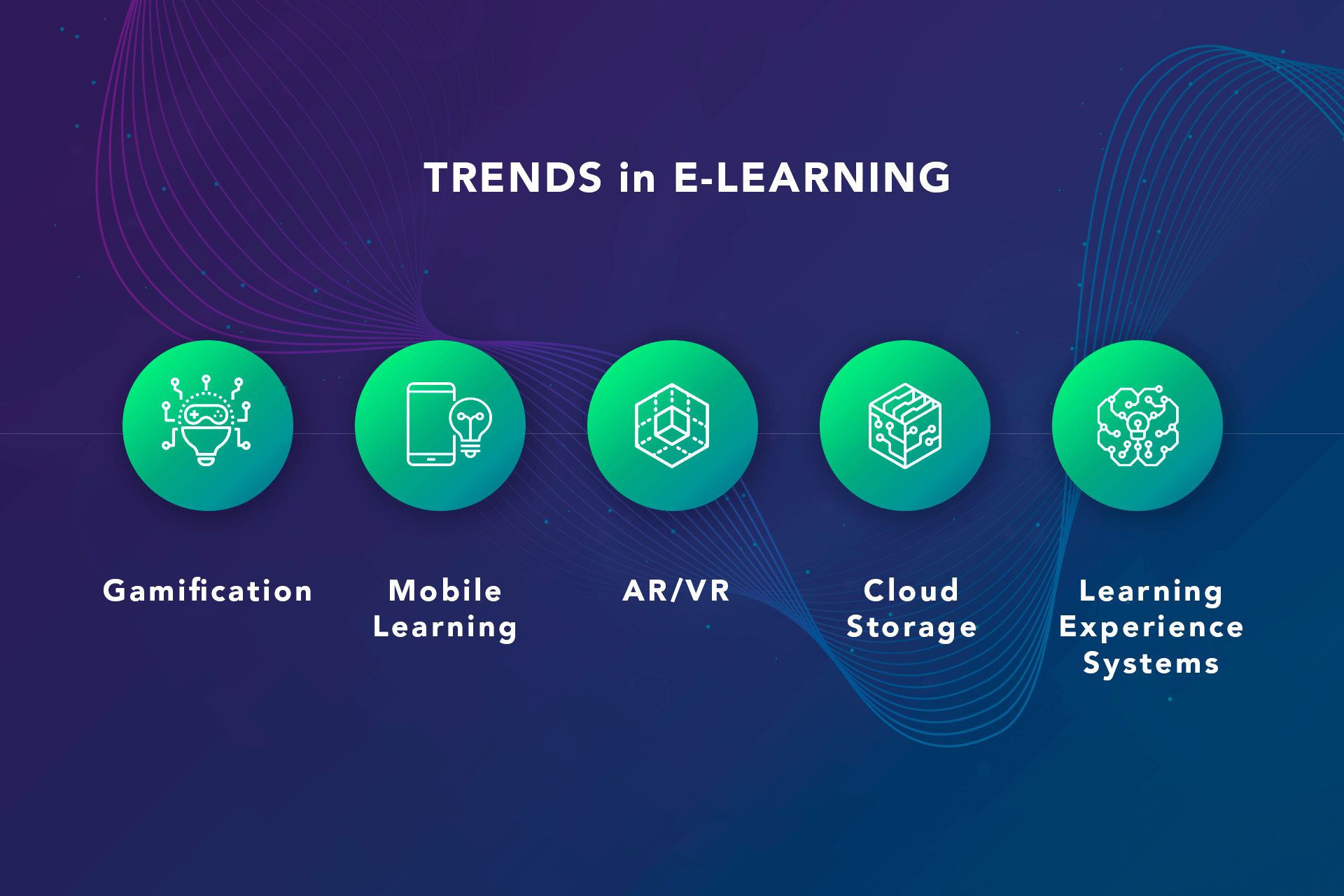 TRENDS in E-LEARNING

Gamification

Mobile Learning

AR/VR

Cloud Storage

Learning Experience Systems